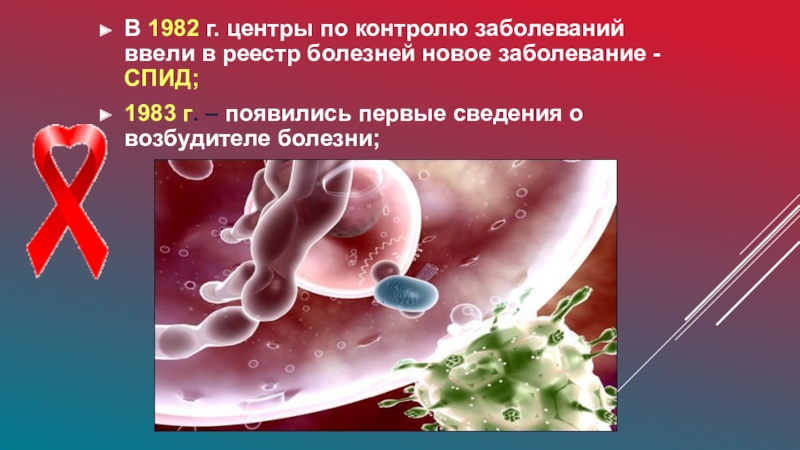 В 1982 г. центры по контролю заболеваний ввели в реестр болезней новое заболевание - СПИД;

1983 г. – появились первые сведения о возбудителе болезни;